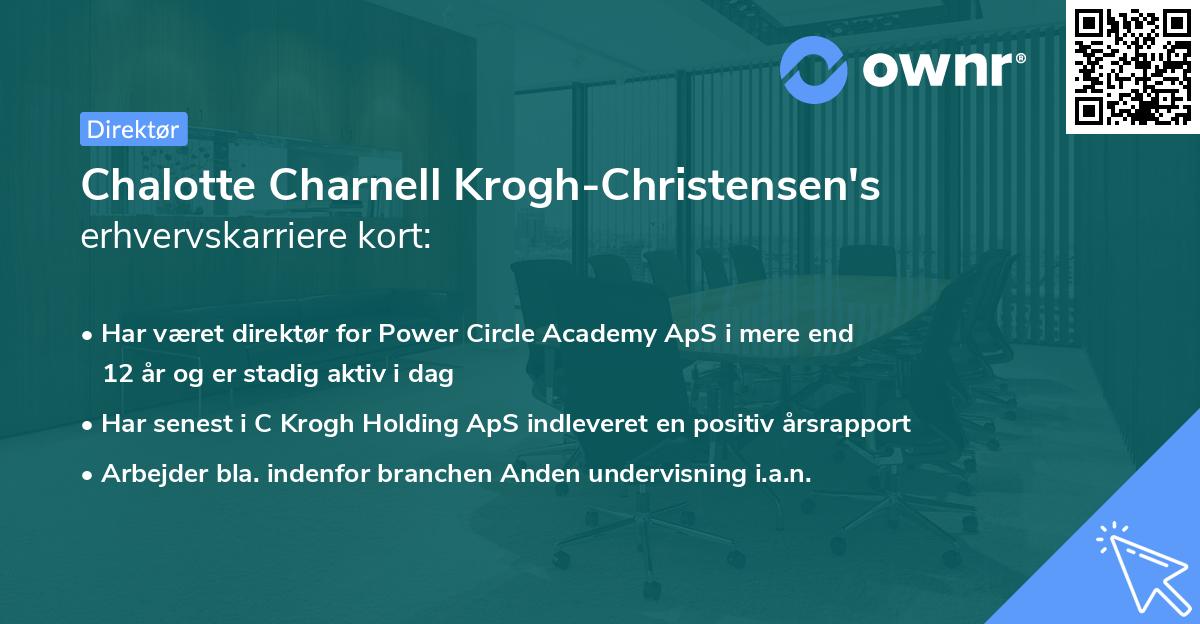 ownr®

Direktør

Chalotte Charnell Krogh-Christensen's erhvervskarriere kort:

• Har været direktør for Power Circle Academy ApS i mere end 12 år og er stadig aktiv i dag
• Har senest i C Krogh Holding ApS indleveret en positiv årsrapport
• Arbejder bla. indenfor branchen Anden undervisning i.a.n.